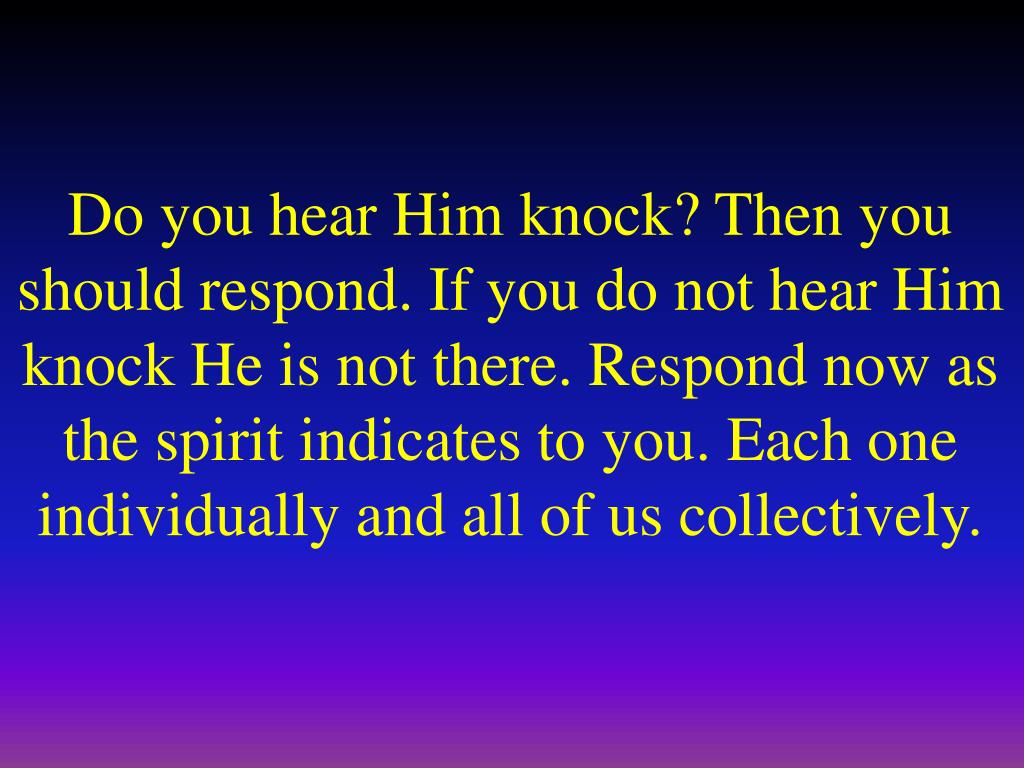 Do you hear Him knock? Then you should respond. If you do not hear Him knock He is not there. Respond now as the spirit indicates to you. Each one individually and all of us collectively.